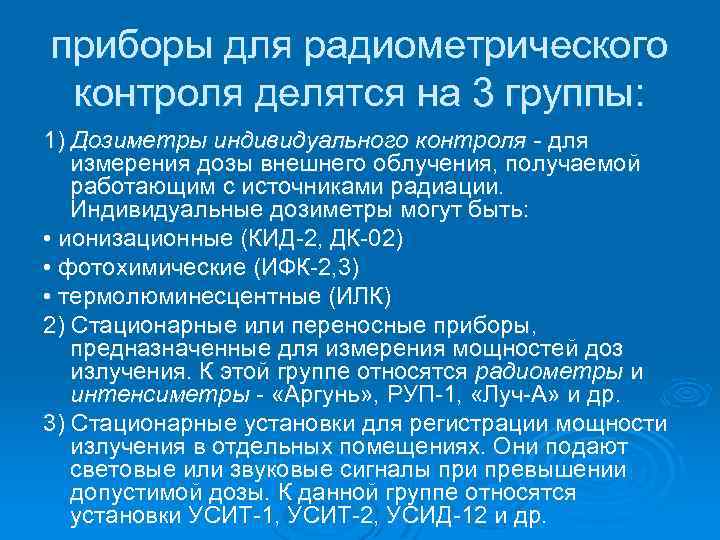 приборы для радиометрического контроля делятся на 3 группы:

1) Дозиметры индивидуального контроля - для измерения дозы внешнего облучения, получаемой работающим с источниками радиации. Индивидуальные дозиметры могут быть:

• ионизационные (КИД-2, ДК-02)

• фотохимические (ИФК-2,3)

• термолюминесцентные (ИЛК)

2) Стационарные или переносные приборы, предназначенные для измерения мощностей доз излучения. К этой группе относятся радиометры и интенсиметры - «Аргунь», РУП-1, «Луч-А» и др.

3) Стационарные установки для регистрации мощности излучения в отдельных помещениях. Они подают световые или звуковые сигналы при превышении допустимой дозы. К данной группе относятся установки УСИТ-1, УСИТ-2, УСИД-12 и др.